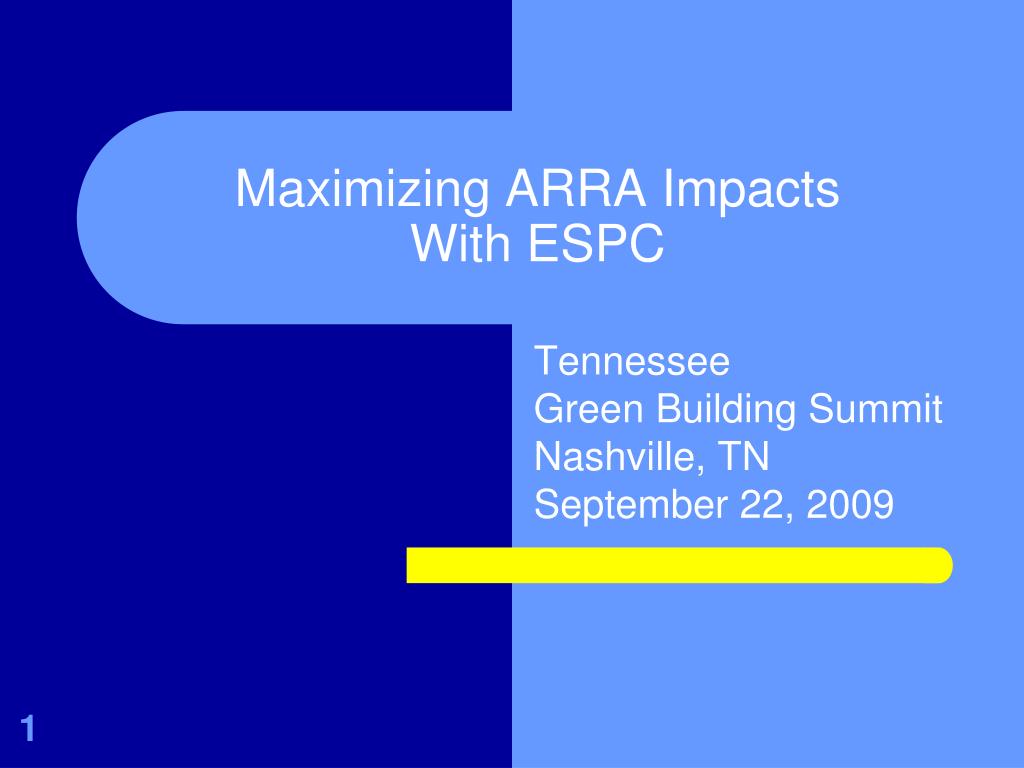 Maximizing ARRA Impacts
With ESPC

Tennessee
Green Building Summit
Nashville, TN
September 22, 2009

1